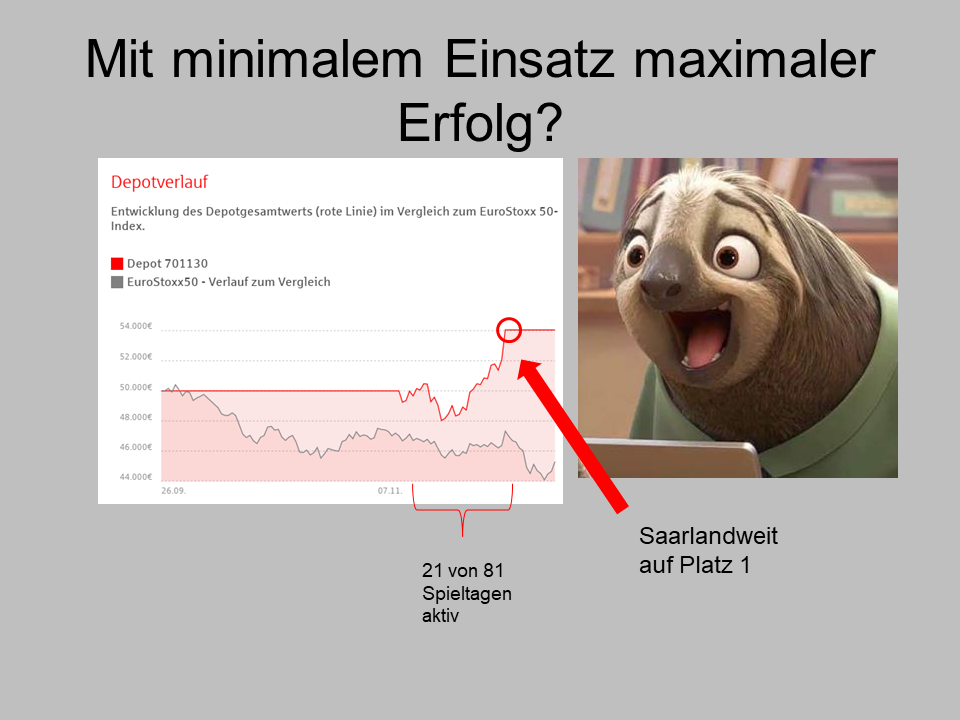 Mit minimalem Einsatz maximaler Erfolg?

Depotverlauf

Entwicklung des Depotgesamtwerts (rote Linie) im Vergleich zum EuroStoxx 50-Index.

Depot 701130
EuroStoxx50 - Verlauf zum Vergleich

54.000€
52.000€
50.000€
48.000€
46.000€
44.000€
26.09.
07.11.

21 von 81 Spieltagen aktiv

Saarlandweit auf Platz 1